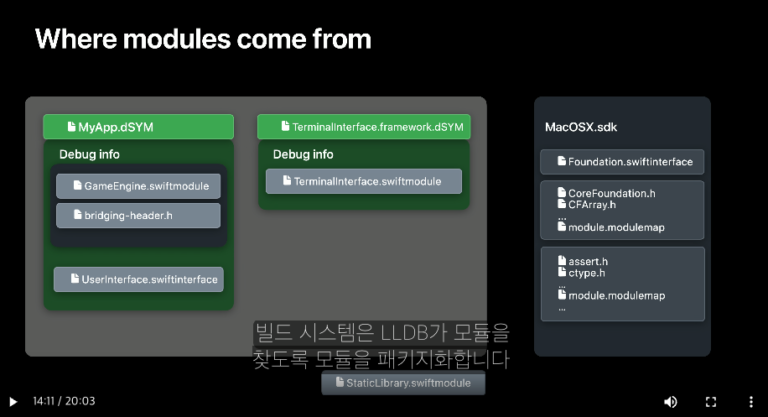 Where modules come from

MyApp.dSYM

Debug info

GameEngine.swiftmodule

bridging-header.h

UserInterface.swiftinterface

TerminalInterface.framework.dSYM

Debug info

TerminalInterface.swiftmodule

MacOSX.sdk

Foundation.swiftinterface

CoreFoundation.h
CFArray.h
...
module.modulemap

assert.h
ctype.h
...
module.modulemap
...

빌드 시스템은 LLDB가 모듈을 찾도록 모듈을 패키지화합니다

StaticLibrary.swiftmodule

14:11 / 20:03